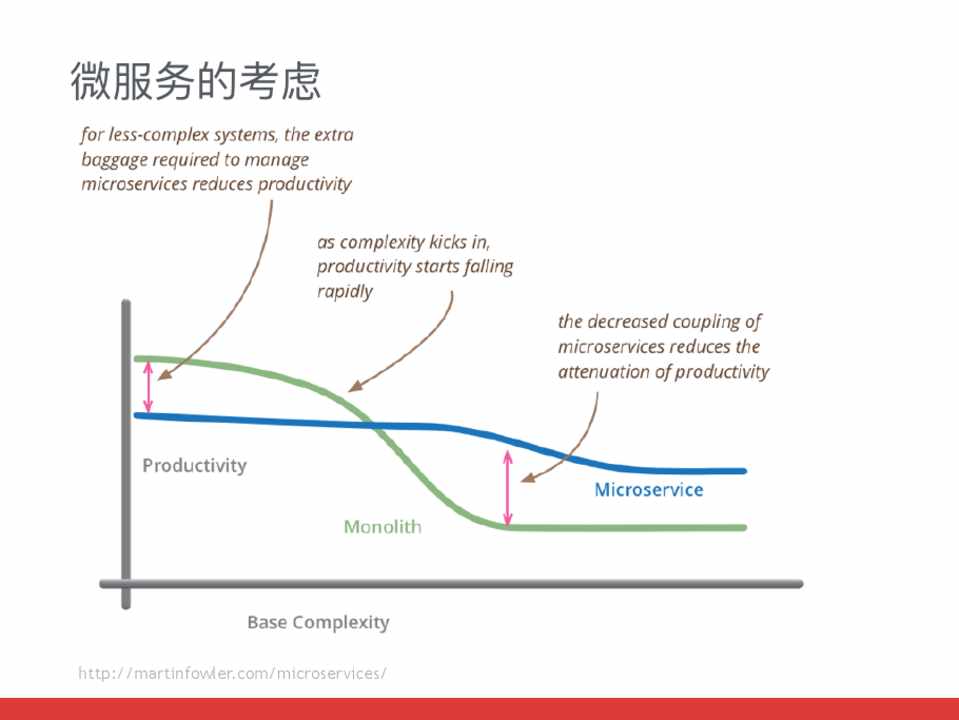 微服务的考虑

for less-complex systems, the extra baggage required to manage microservices reduces productivity

as complexity kicks in, productivity starts falling rapidly

the decreased coupling of microservices reduces the attenuation of productivity

Productivity

Microservice

Monolith

Base Complexity

http://martinfowler.com/microservices/